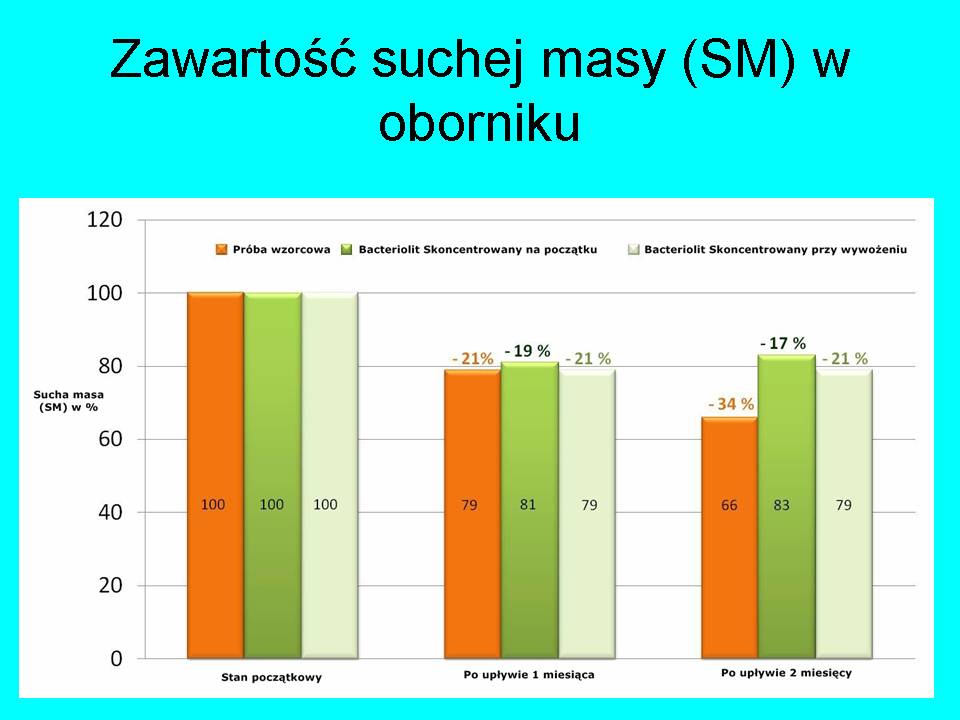 Zawartość suchej masy (SM) w oborniku

120
100
80
60
40
20
0

Sucha masa (SM) w %

Próba wzorcowa
Bacteriolit Skoncentrowany na początku
Bacteriolit Skoncentrowany przy wywożeniu

100 100 100

- 21% - 19 % - 21 %
79 81 79

- 34 % - 17 % - 21 %
66 83 79

Stan początkowy
Po upływie 1 miesiąca
Po upływie 2 miesięcy